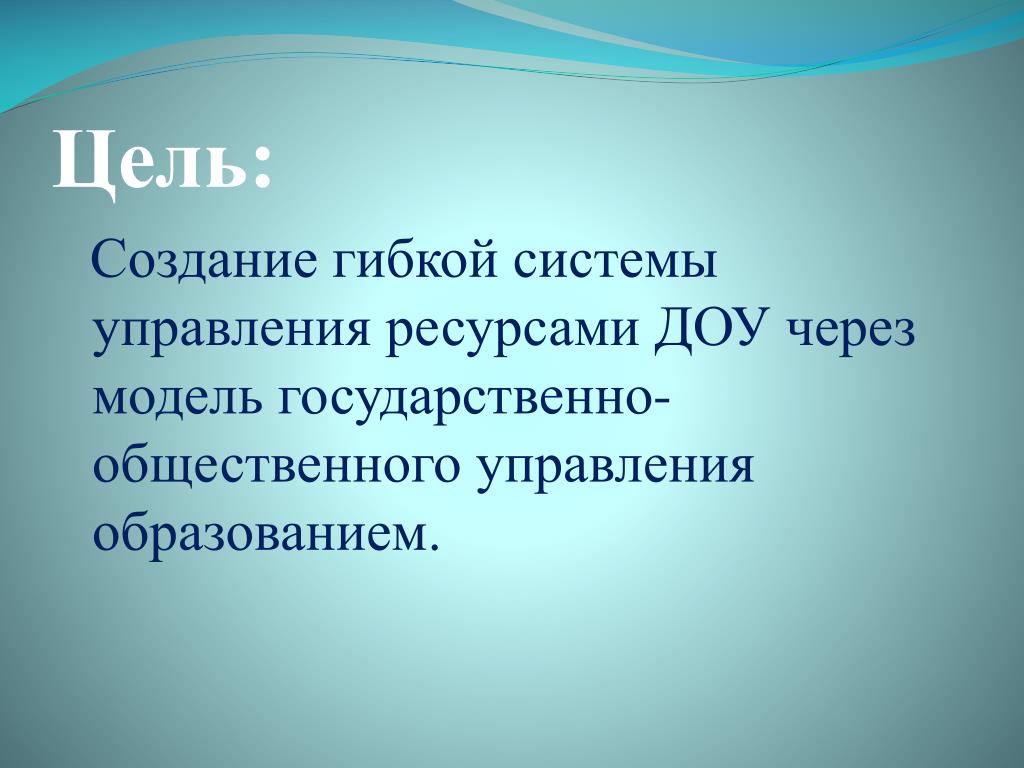 Цель:

Создание гибкой системы управления ресурсами ДОУ через модель государственно-общественного управления образованием.